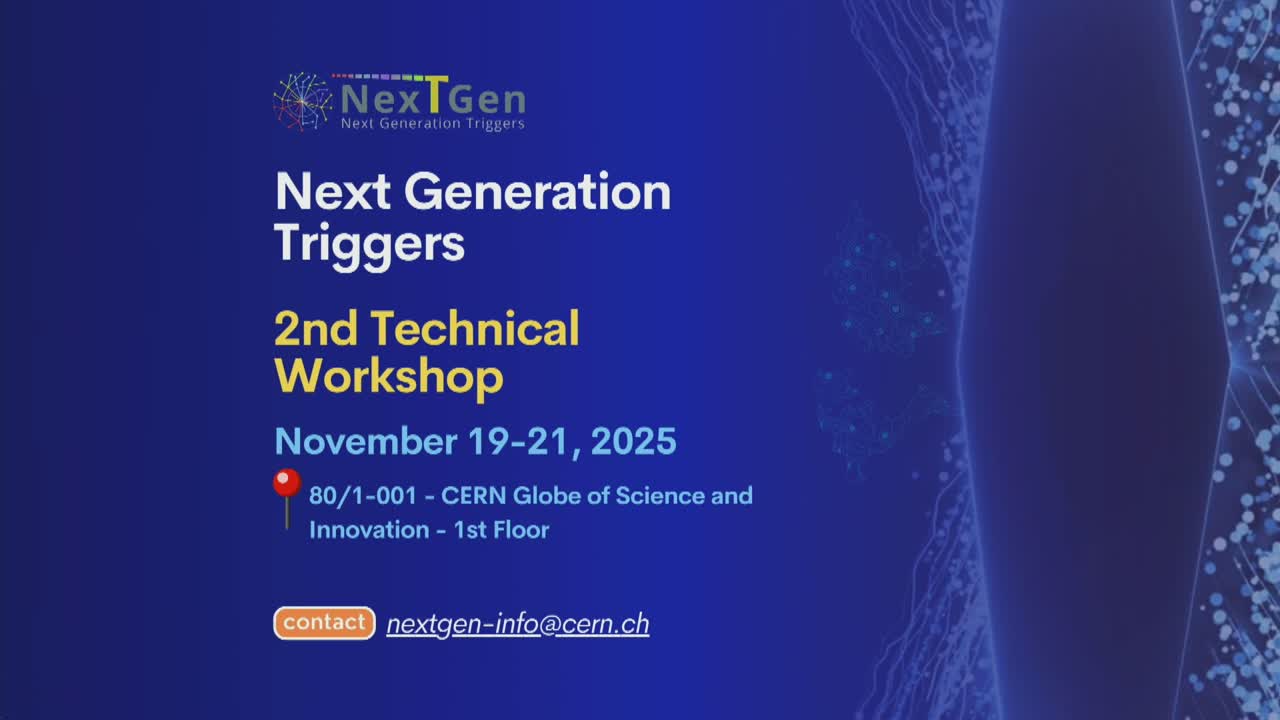 NexTGen
Next Generation Triggers

Next Generation Triggers

2nd Technical Workshop

November 19-21, 2025

80/1-001 - CERN Globe of Science and Innovation - 1st Floor

contact nextgen-info@cern.ch